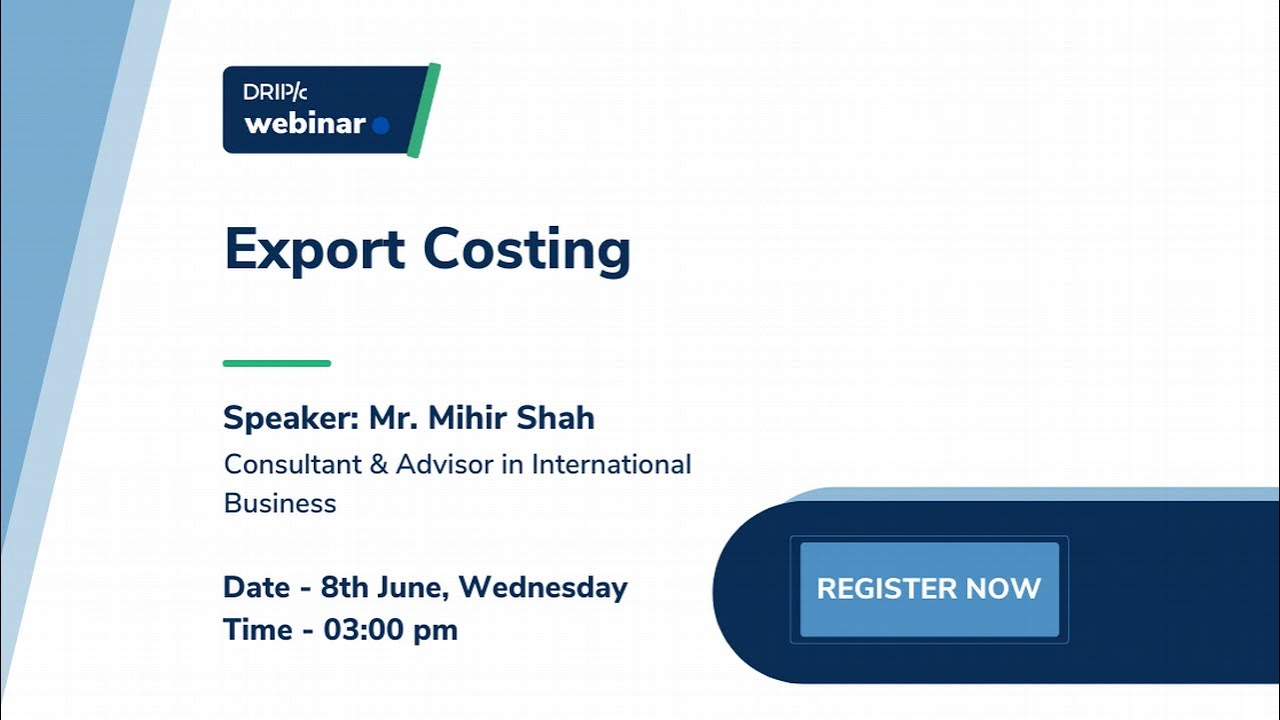 DRIP/c
webinar

Export Costing

Speaker: Mr. Mihir Shah
Consultant & Advisor in International Business

Date - 8th June, Wednesday
Time - 03:00 pm

REGISTER NOW